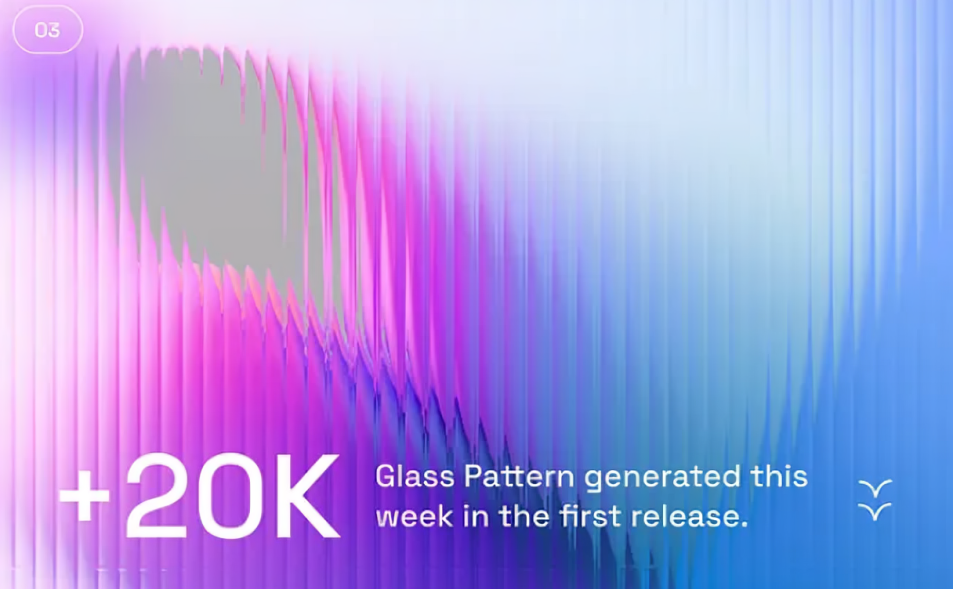 03

+20K

Glass Pattern generated this week in the first release.